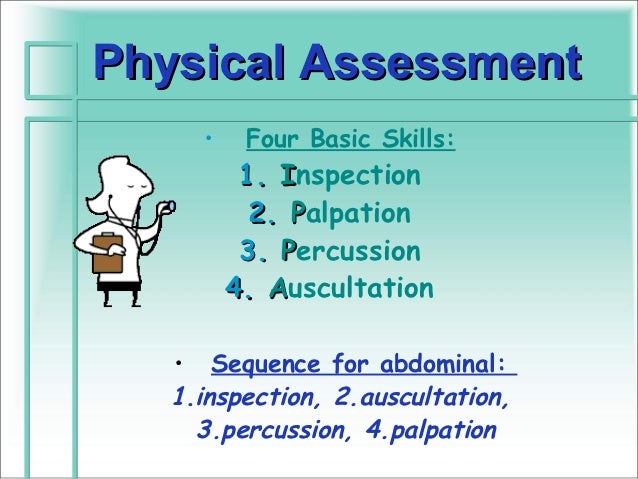 Physical Assessment

• Four Basic Skills:

1. Inspection
2. Palpation
3. Percussion
4. Auscultation

• Sequence for abdominal:
1.inspection, 2.auscultation, 3.percussion, 4.palpation